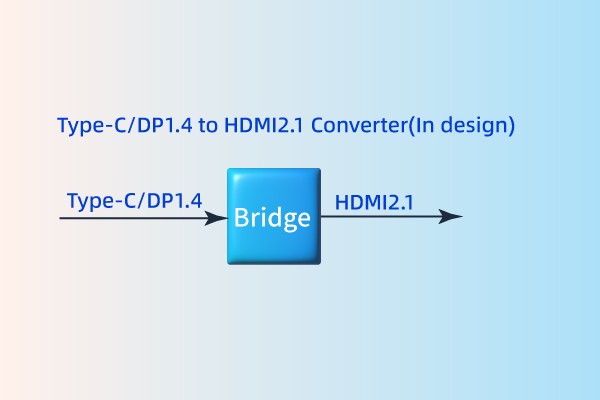 Type-C/DP1.4 to HDMI2.1 Converter(In design)

Type-C/DP1.4

Bridge

HDMI2.1